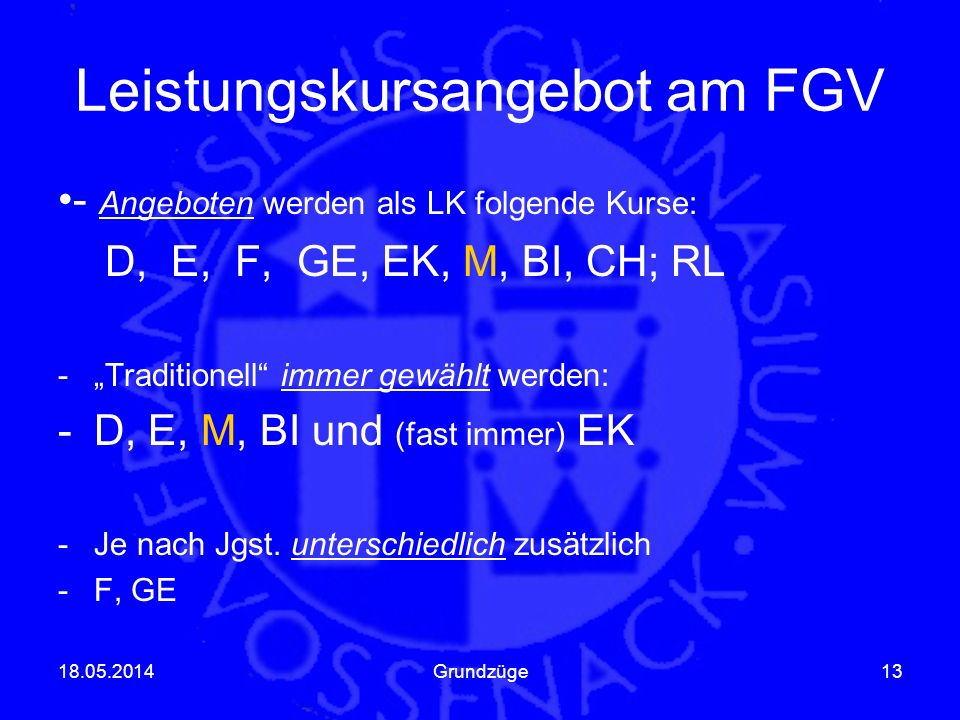 Leistungskursangebot am FGV

•- Angeboten werden als LK folgende Kurse:

D, E, F, GE, EK, M, BI, CH; RL

- „Traditionell“ immer gewählt werden:
- D, E, M, BI und (fast immer) EK

- Je nach Jgst. unterschiedlich zusätzlich
- F, GE

18.05.2014 Grundzüge 13